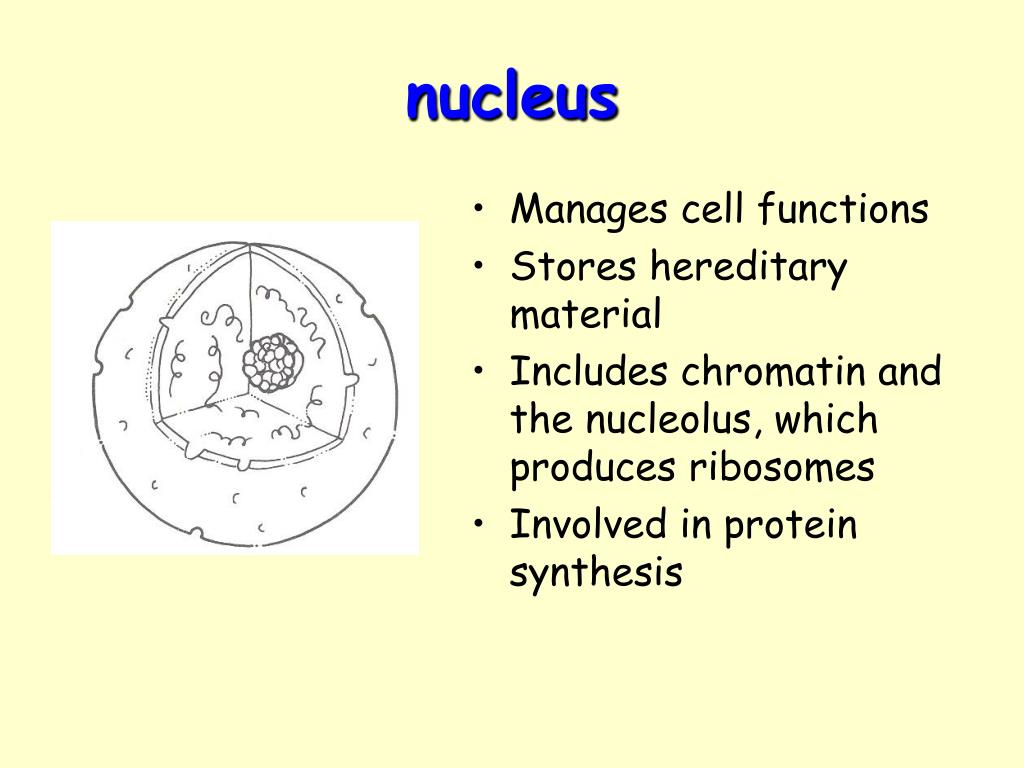 nucleus

• Manages cell functions
• Stores hereditary material
• Includes chromatin and the nucleolus, which produces ribosomes
• Involved in protein synthesis